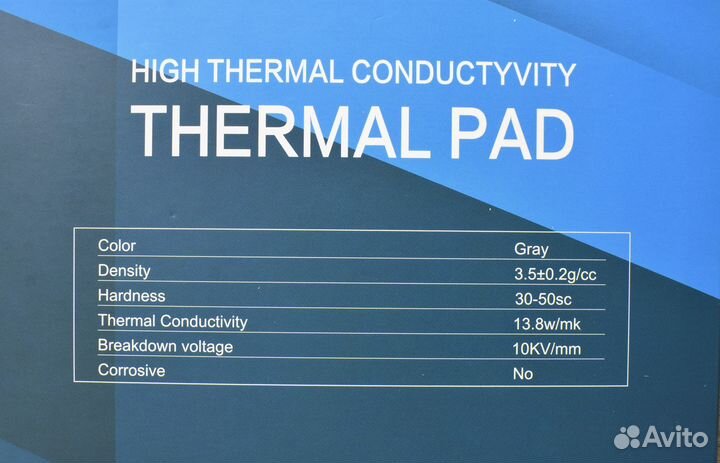 HIGH THERMAL CONDUCTYVITY
THERMAL PAD

| Color | Gray |
|---|---|
| Density | 3.5±0.2g/cc |
| Hardness | 30-50sc |
| Thermal Conductivity | 13.8w/mk |
| Breakdown voltage | 10KV/mm |
| Corrosive | No |

Avito